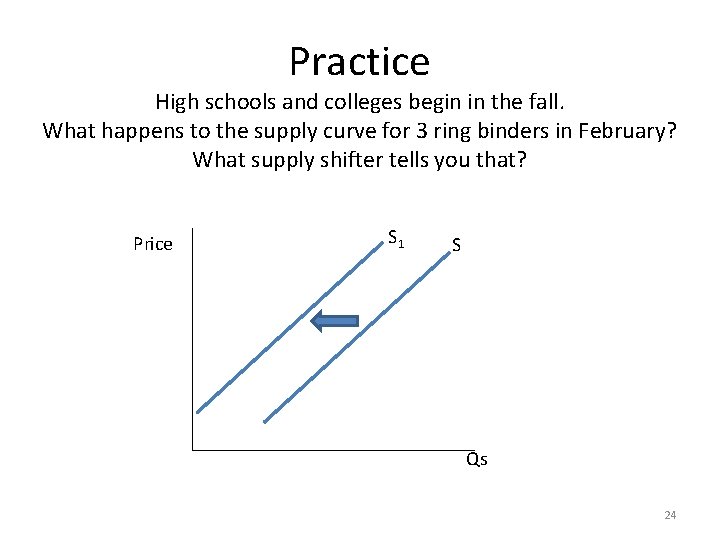 Practice

High schools and colleges begin in the fall.
What happens to the supply curve for 3 ring binders in February?
What supply shifter tells you that?

Price

$S_1$

S

Qs

24